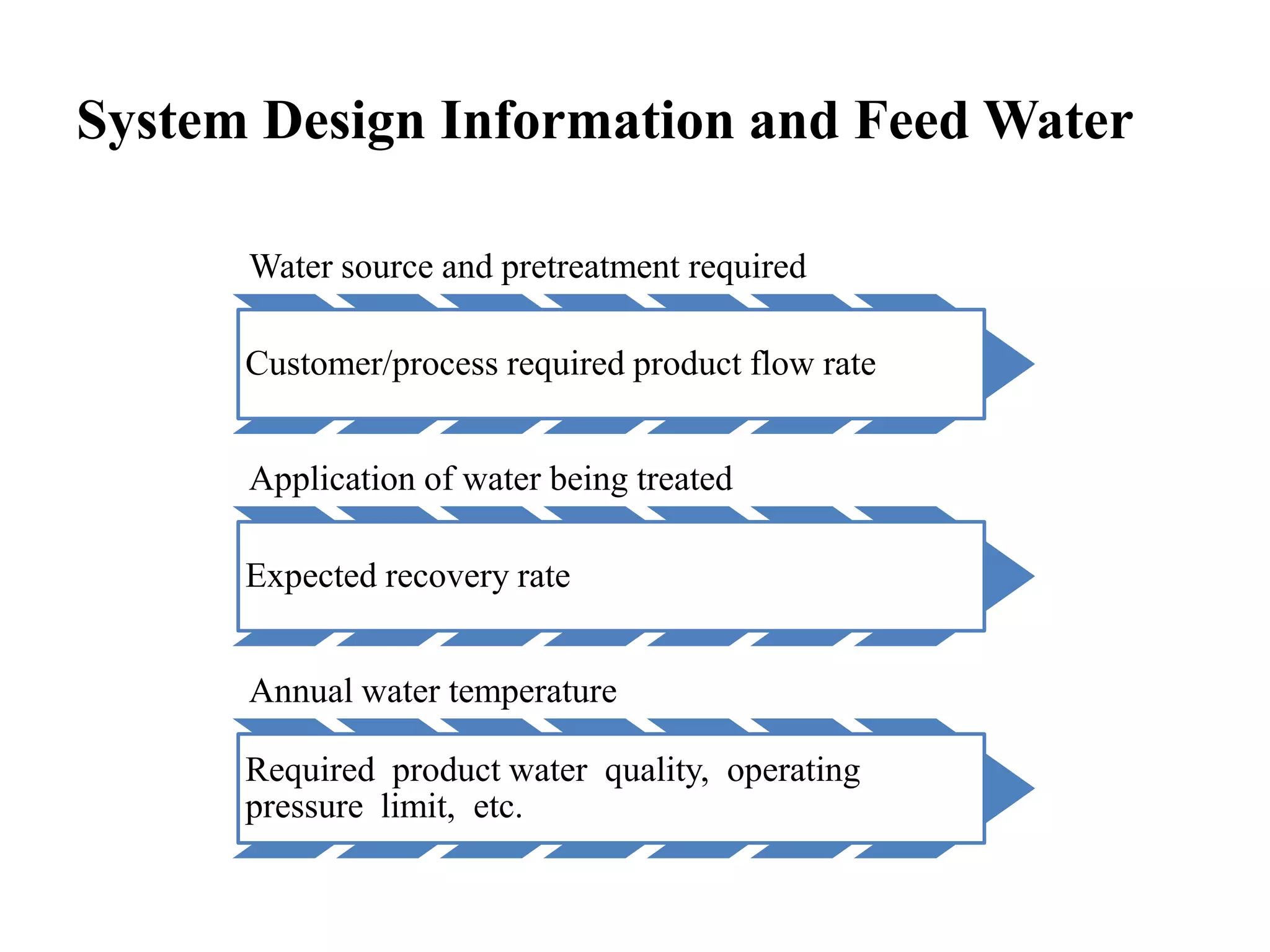 System Design Information and Feed Water

Water source and pretreatment required

Customer/process required product flow rate

Application of water being treated

Expected recovery rate

Annual water temperature

Required product water quality, operating pressure limit, etc.